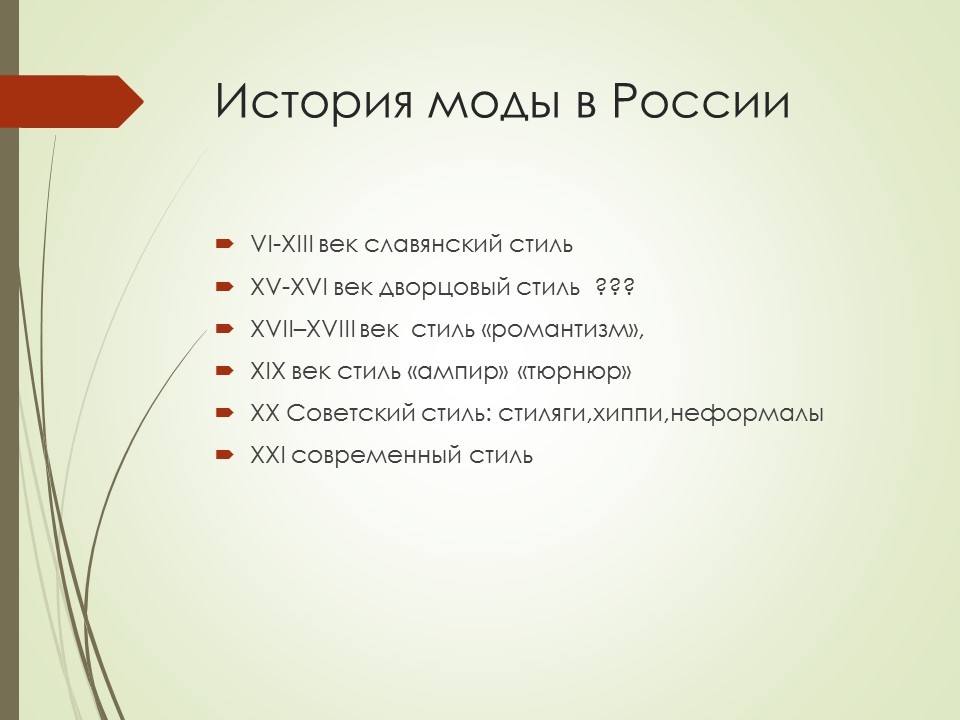 История моды в России

VI-XIII век славянский стиль

XV-XVI век дворцовый стиль ???

XVII–XVIII век стиль «романтизм»,

XIX век стиль «ампир» «тюрнюр»

XX Советский стиль: стиляги,хиппи,неформалы

XXI современный стиль